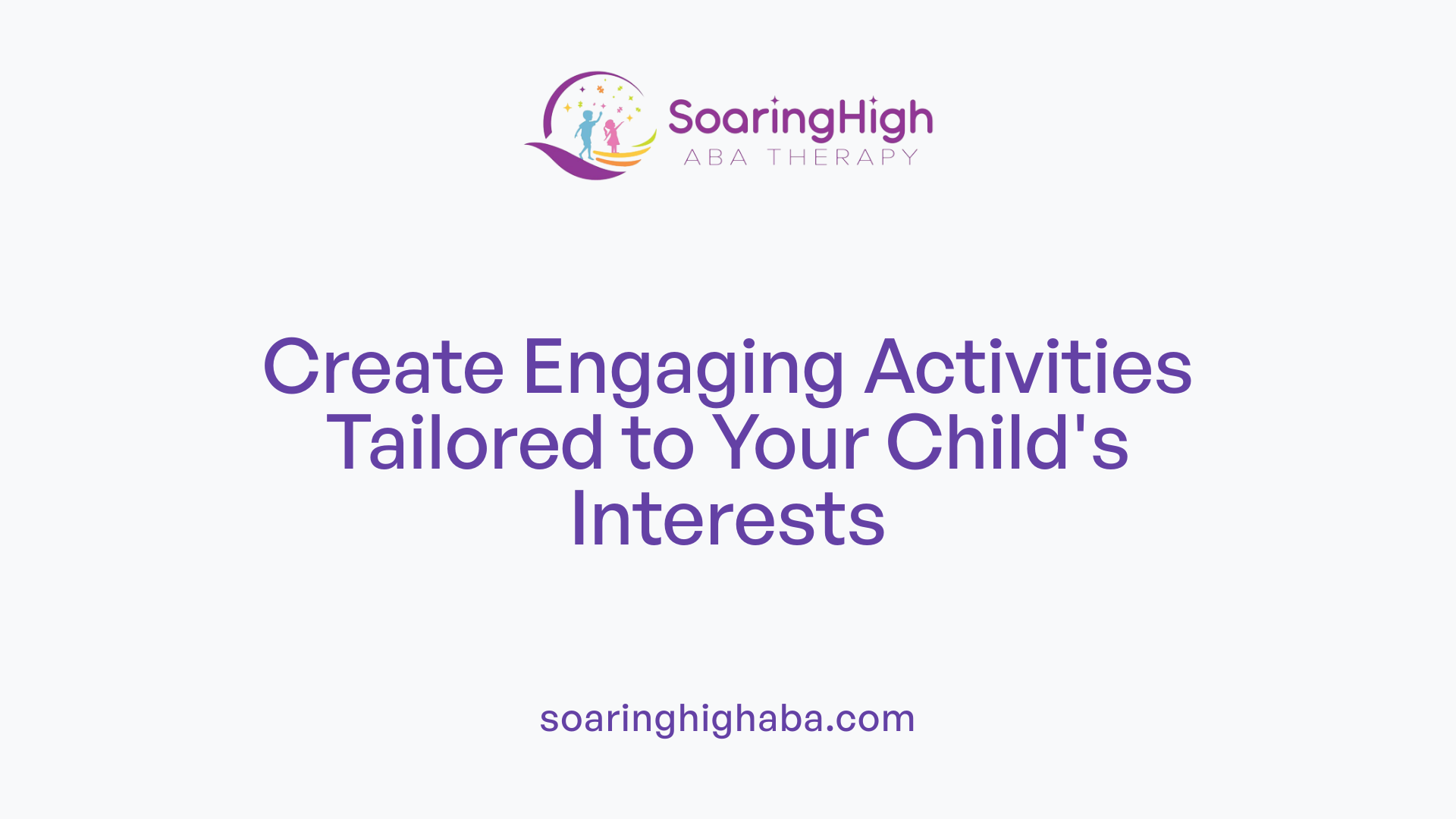 SoaringHigh
ABA THERAPY

Create Engaging Activities Tailored to Your Child's Interests

soaringhighaba.com